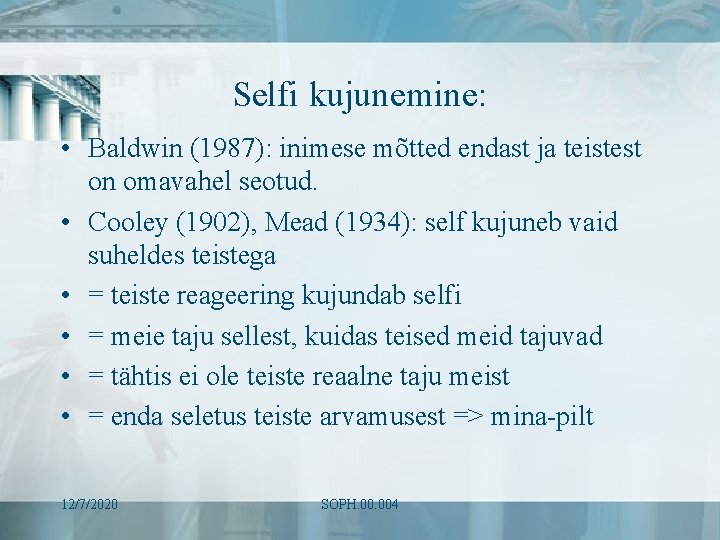 Selfi kujunemine:

• Baldwin (1987): inimese mõtted endast ja teistest on omavahel seotud.
• Cooley (1902), Mead (1934): self kujuneb vaid suheldes teistega
• = teiste reageering kujundab selfi
• = meie taju sellest, kuidas teised meid tajuvad
• = tähtis ei ole teiste reaalne taju meist
• = enda seletus teiste arvamusest => mina-pilt

12/7/2020

SOPH.00.004